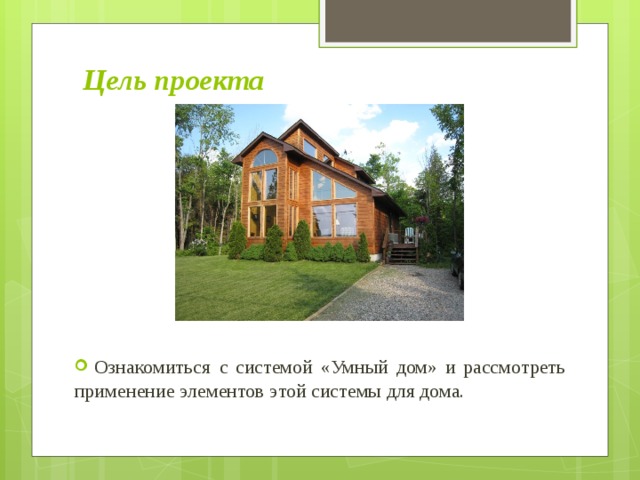 Цель проекта

Ознакомиться с системой «Умный дом» и рассмотреть применение элементов этой системы для дома.